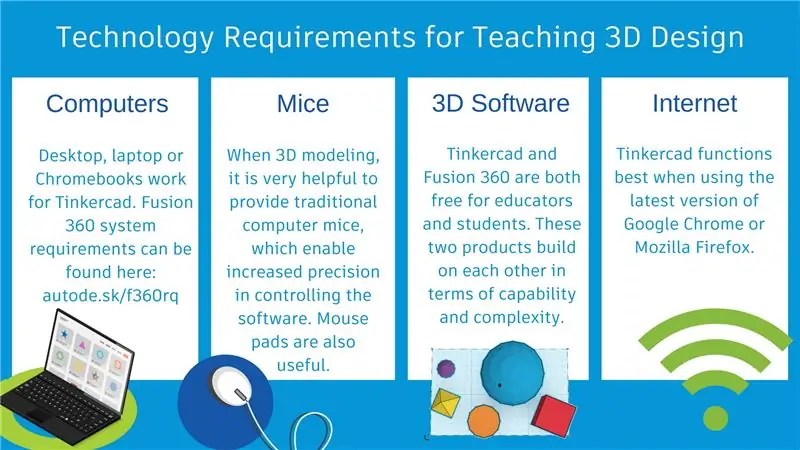 Technology Requirements for Teaching 3D Design

Computers

Desktop, laptop or Chromebooks work for Tinkercad. Fusion 360 system requirements can be found here: autode.sk/f360rq

Mice

When 3D modeling, it is very helpful to provide traditional computer mice, which enable increased precision in controlling the software. Mouse pads are also useful.

3D Software

Tinkercad and Fusion 360 are both free for educators and students. These two products build on each other in terms of capability and complexity.

Internet

Tinkercad functions best when using the latest version of Google Chrome or Mozilla Firefox.